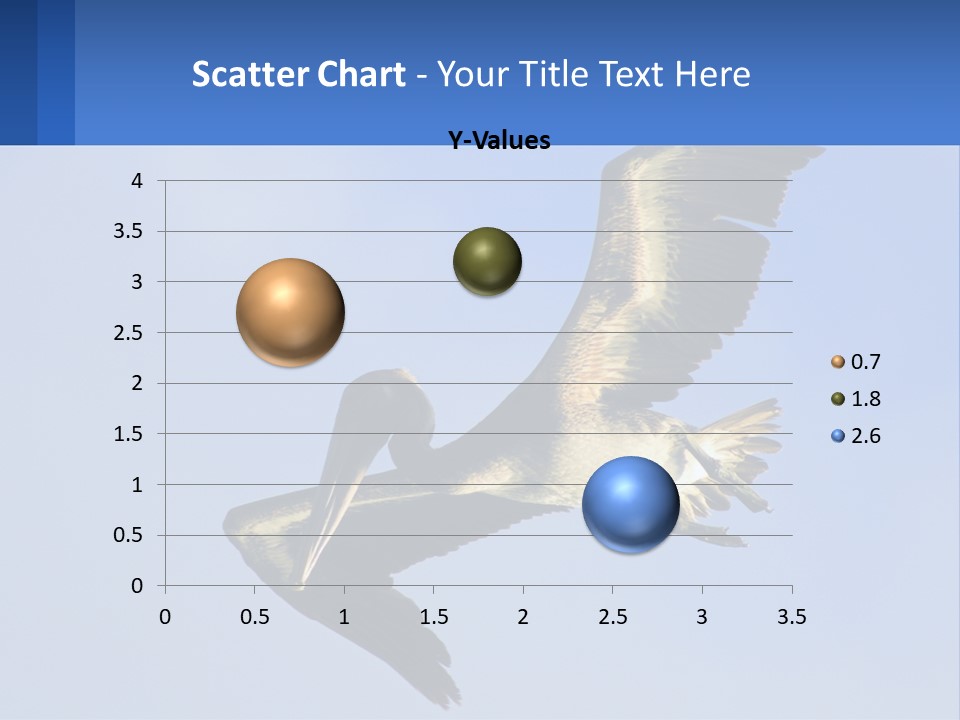 Scatter Chart - Your Title Text Here

Y-Values

4
3.5
3
2.5
2
1.5
1
0.5
0

0 0.5 1 1.5 2 2.5 3 3.5

0.7
1.8
2.6